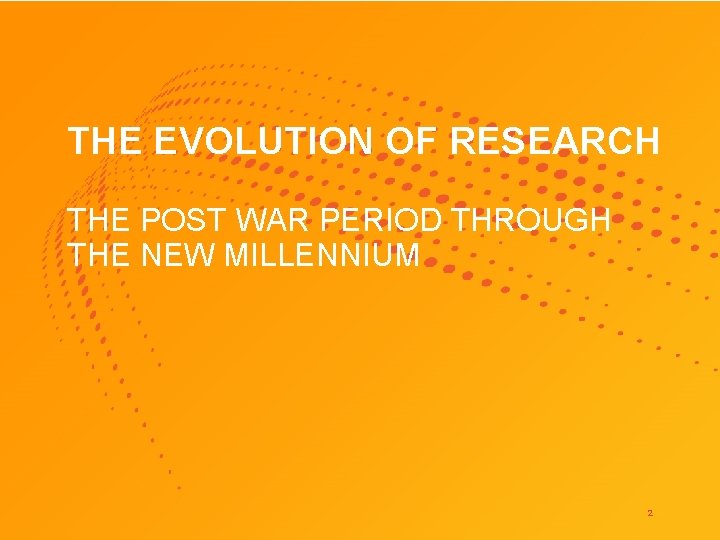 THE EVOLUTION OF RESEARCH

THE POST WAR PERIOD THROUGH THE NEW MILLENNIUM

2